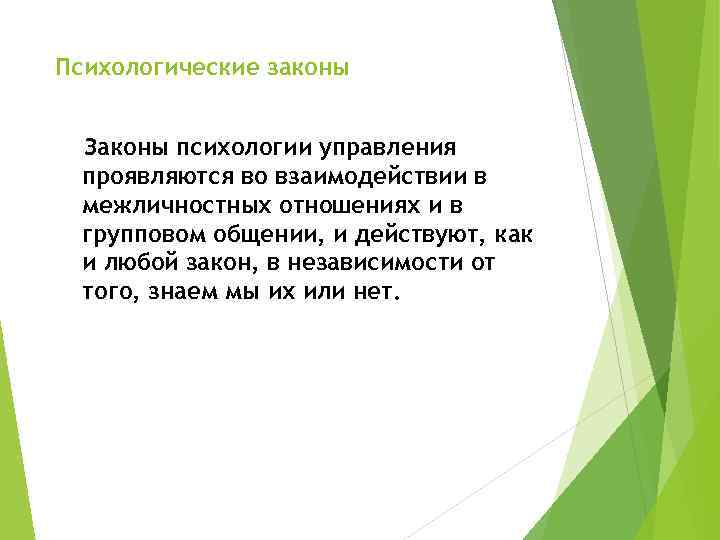 Психологические законы

Законы психологии управления проявляются во взаимодействии в межличностных отношениях и в групповом общении, и действуют, как и любой закон, в независимости от того, знаем мы их или нет.